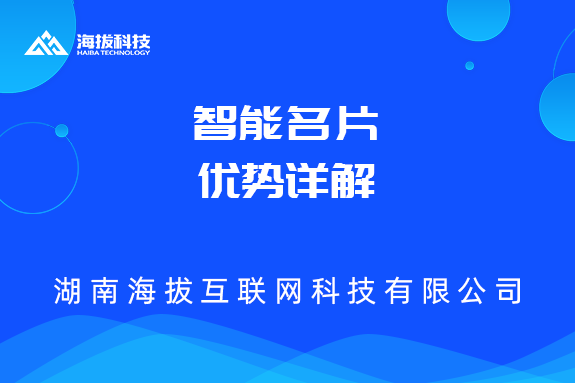 海拔科技
HAIBA TECHNOLOGY

智能名片
优势详解

湖南海拔互联网科技有限公司